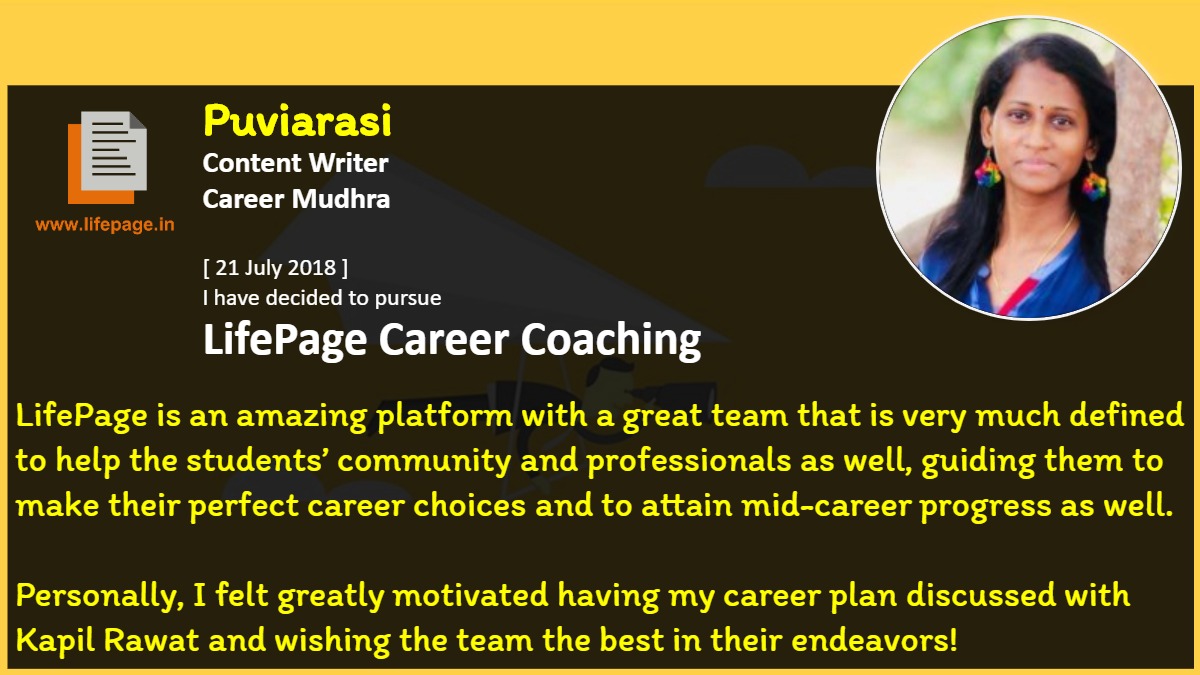 www.lifepage.in

Puviarasi
Content Writer
Career Mudhra

[ 21 July 2018 ]
I have decided to pursue
LifePage Career Coaching

LifePage is an amazing platform with a great team that is very much defined to help the students' community and professionals as well, guiding them to make their perfect career choices and to attain mid-career progress as well.

Personally, I felt greatly motivated having my career plan discussed with Kapil Rawat and wishing the team the best in their endeavors!